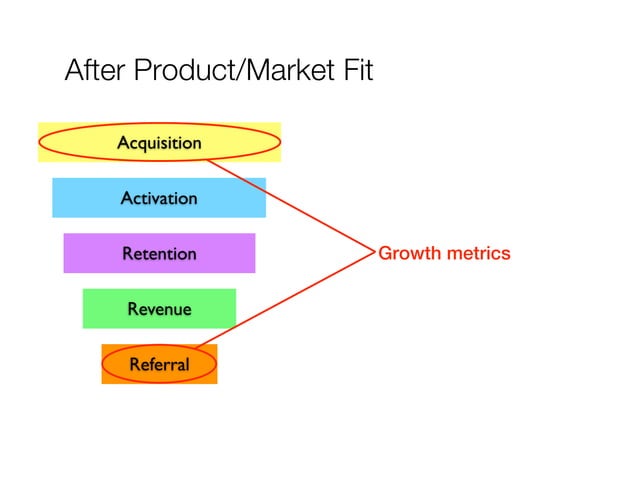 After Product/Market Fit

Acquisition

Activation

Retention

Revenue

Referral

Growth metrics